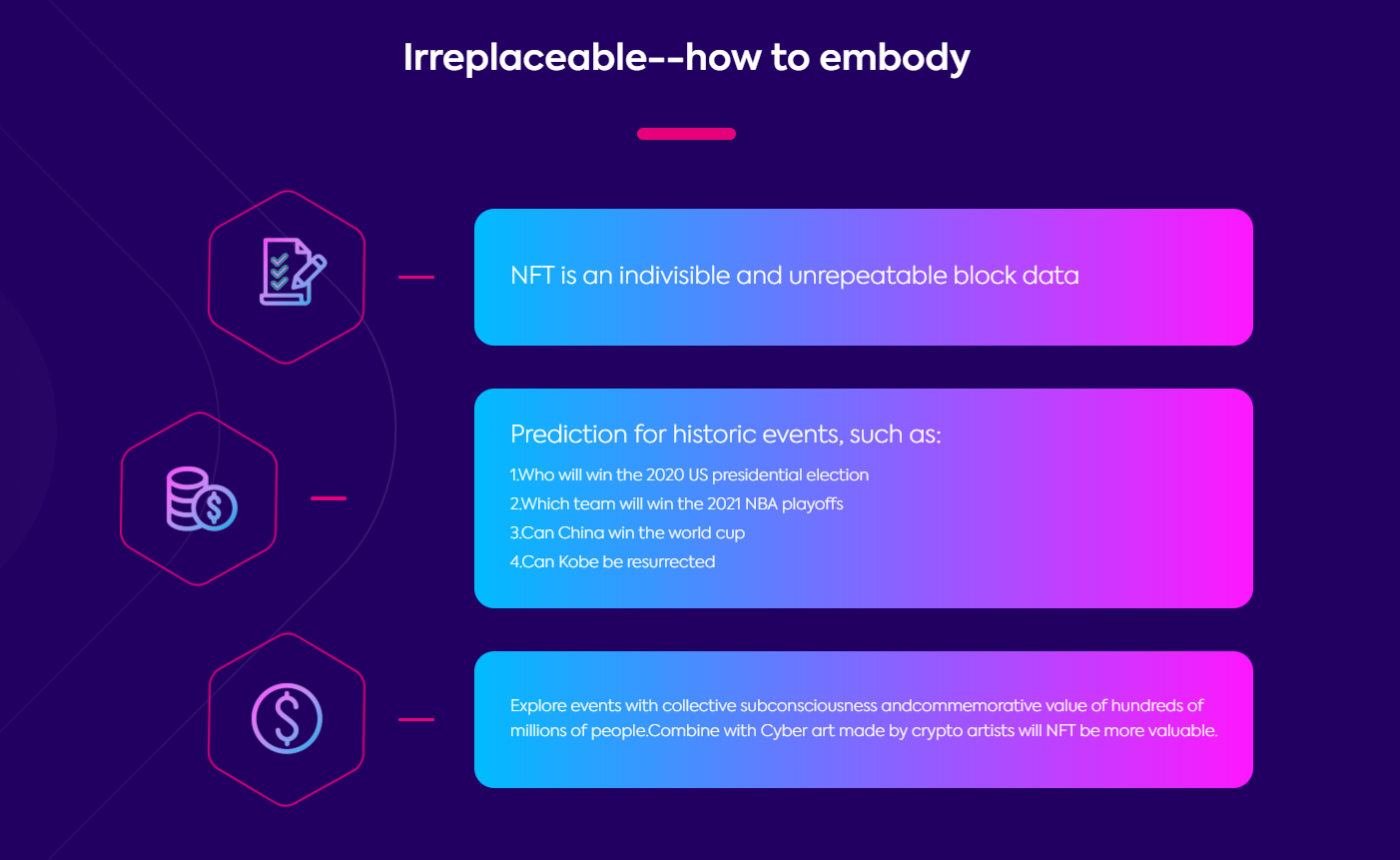 Irreplaceable--how to embody

NFT is an indivisible and unrepeatable block data

Prediction for historic events, such as:

1.Who will win the 2020 US presidential election
2.Which team will win the 2021 NBA playoffs
3.Can China win the world cup
4.Can Kobe be resurrected

Explore events with collective subconsciousness andcommemorative value of hundreds of millions of people.Combine with Cyber art made by crypto artists will NFT be more valuable.